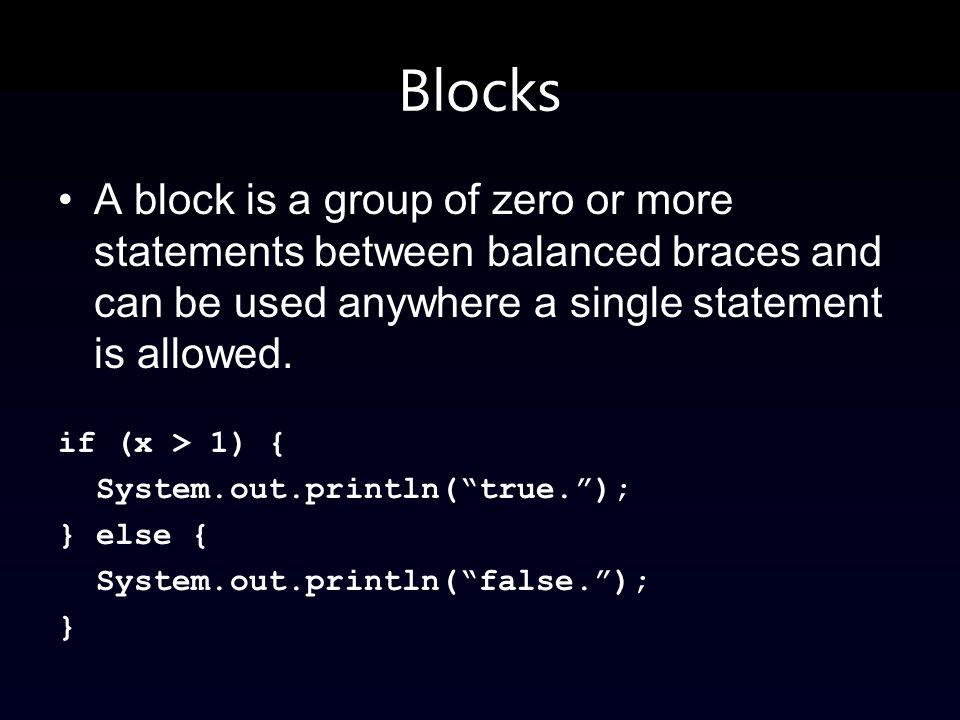 Blocks

• A block is a group of zero or more statements between balanced braces and can be used anywhere a single statement is allowed.

if (x > 1) {
  System.out.println(“true.”);
} else {
  System.out.println(“false.”);
}